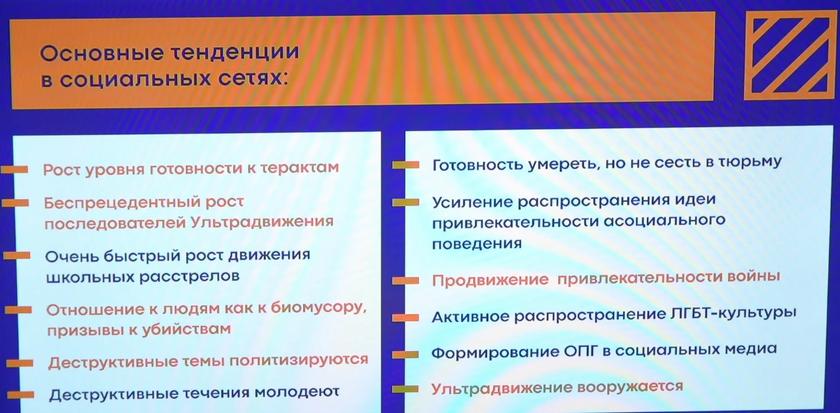 Основные тенденции в социальных сетях:

Рост уровня готовности к терактам

Беспрецедентный рост последователей Ультрадвижения

Очень быстрый рост движения школьных расстрелов

Отношение к людям как к биомусору, призывы к убийствам

Деструктивные темы политизируются

Деструктивные течения молодеют

Готовность умереть, но не сесть в тюрьму

Усиление распространения идеи привлекательности асоциального поведения

Продвижение привлекательности войны

Активное распространение ЛГБТ-культуры

Формирование ОПГ в социальных медиа

Ультрадвижение вооружается